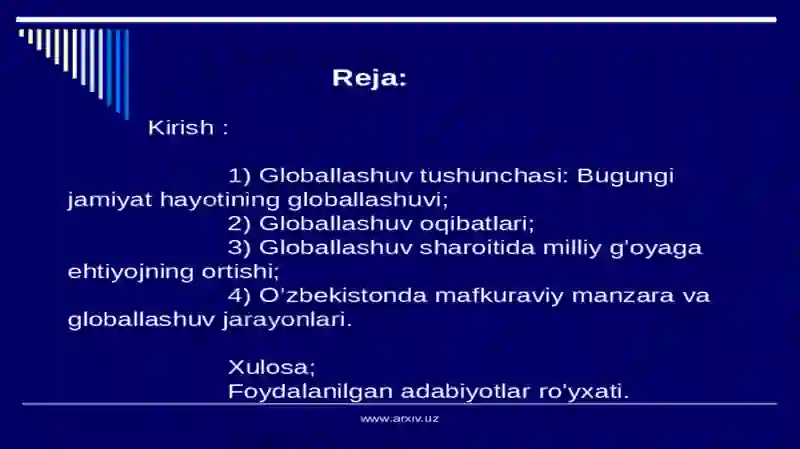 Reja:

Kirish :

1) Globallashuv tushunchasi: Bugungi jamiyat hayotining globallashuvi;
2) Globallashuv oqibatlari;
3) Globallashuv sharoitida milliy g'oyaga ehtiyojning ortishi;
4) O'zbekistonda mafkuraviy manzara va globallashuv jarayonlari.

Xulosa;
Foydalanilgan adabiyotlar ro'yxati.

www.arxiv.uz